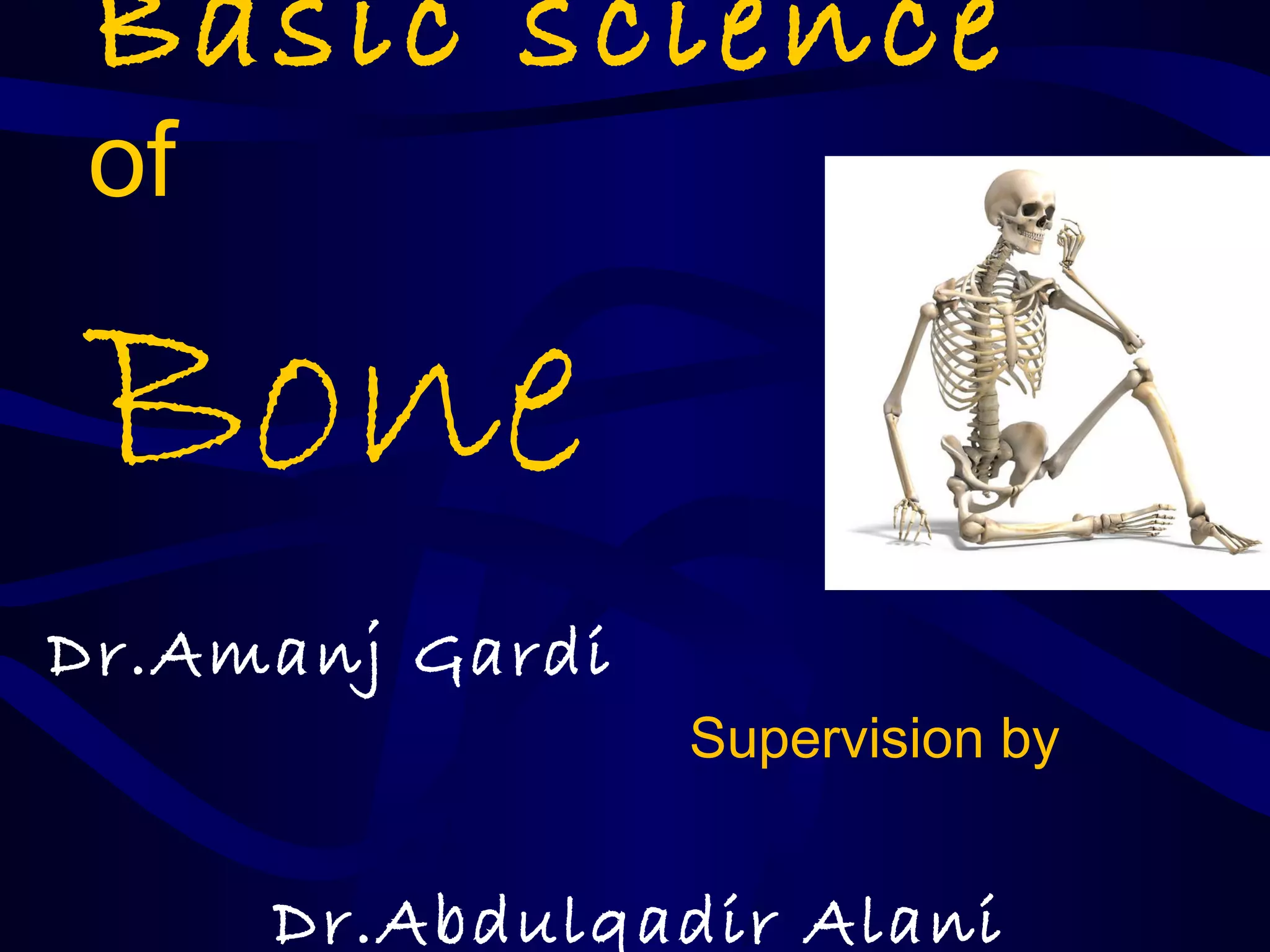 Basic Science

of

Bone

Dr.Amanj Gardi

Supervision by

Dr.Abdulqadir Alani